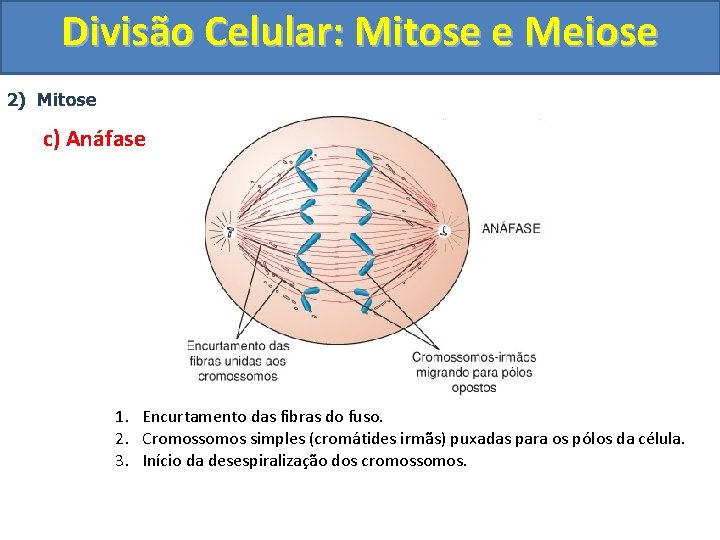 Divisão Celular: Mitose e Meiose

2) Mitose

c) Anáfase

ANÁFASE

Encurtamento das fibras unidas aos cromossomos

Cromossomos-irmãos migrando para pólos opostos

1. Encurtamento das fibras do fuso.
2. Cromossomos simples (cromátides irmãs) puxadas para os pólos da célula.
3. Início da desespiralização dos cromossomos.